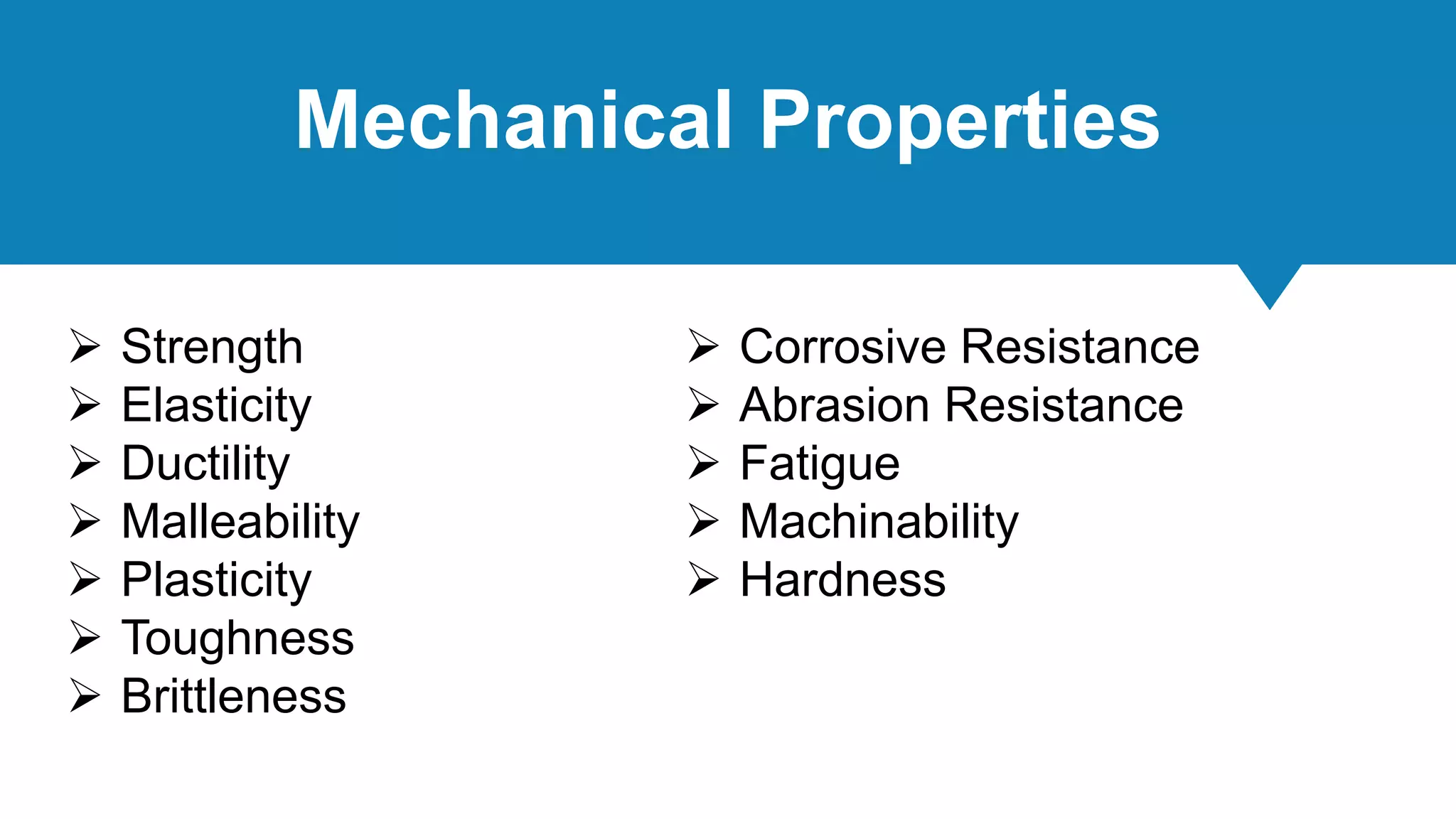 Mechanical Properties

➢ Strength
➢ Elasticity
➢ Ductility
➢ Malleability
➢ Plasticity
➢ Toughness
➢ Brittleness

➢ Corrosive Resistance
➢ Abrasion Resistance
➢ Fatigue
➢ Machinability
➢ Hardness